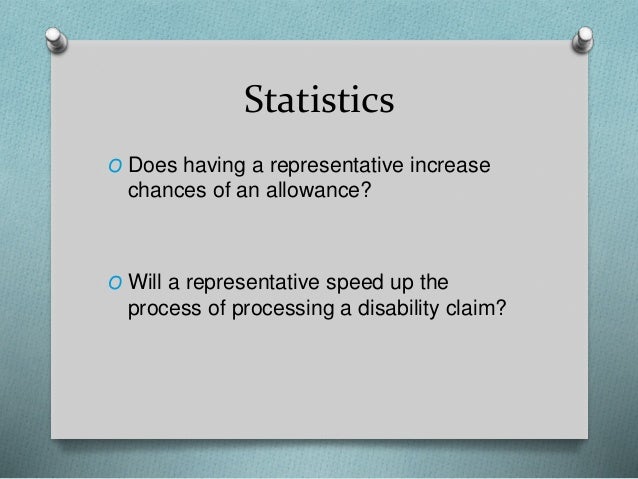 Statistics

O Does having a representative increase chances of an allowance?

O Will a representative speed up the process of processing a disability claim?